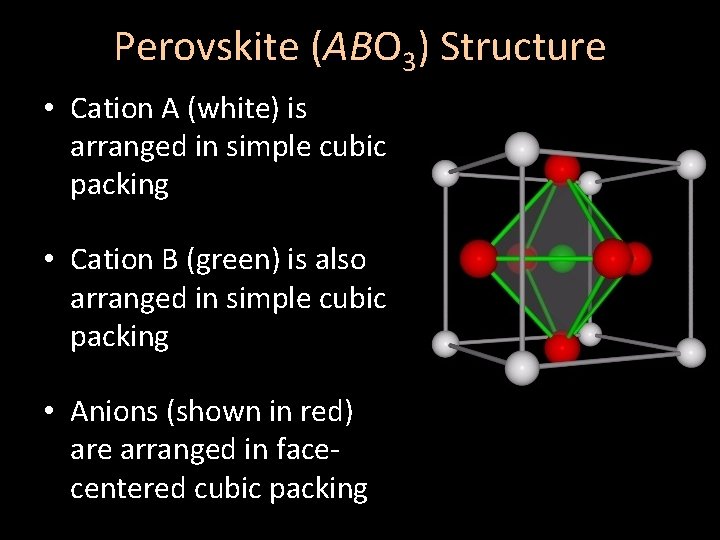 Perovskite ($ABO_3$) Structure

• Cation A (white) is arranged in simple cubic packing

• Cation B (green) is also arranged in simple cubic packing

• Anions (shown in red) are arranged in face-centered cubic packing